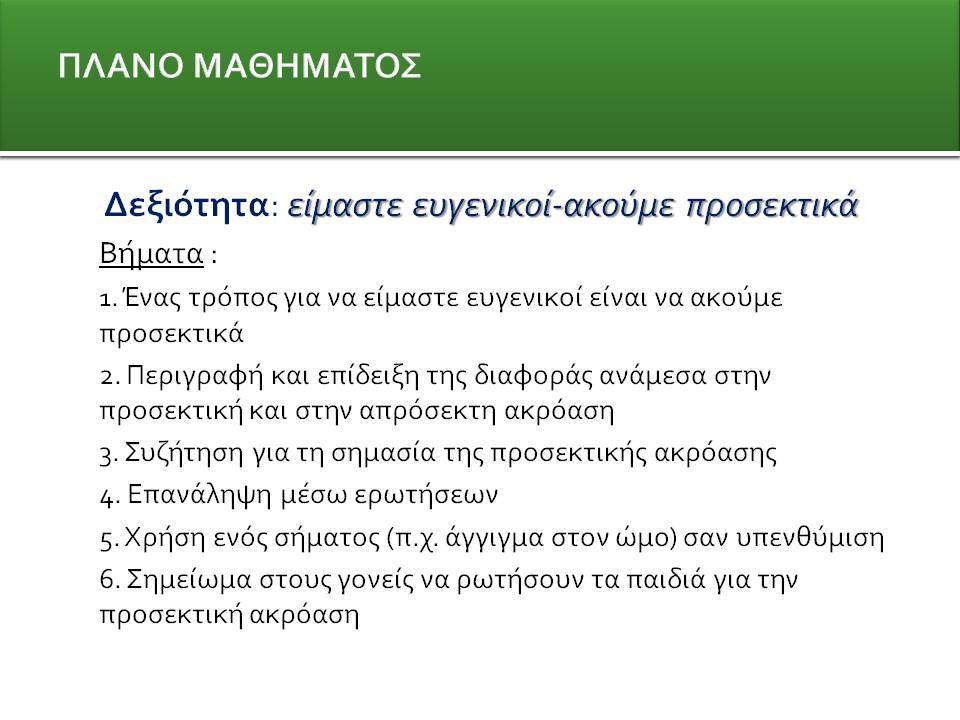 ΠΛΑΝΟ ΜΑΘΗΜΑΤΟΣ

Δεξιότητα: είμαστε ευγενικοί-ακούμε προσεκτικά

Βήματα :

1. Ένας τρόπος για να είμαστε ευγενικοί είναι να ακούμε προσεκτικά

2. Περιγραφή και επίδειξη της διαφοράς ανάμεσα στην προσεκτική και στην απρόσεκτη ακρόαση

3. Συζήτηση για τη σημασία της προσεκτικής ακρόασης

4. Επανάληψη μέσω ερωτήσεων

5. Χρήση ενός σήματος (π.χ. άγγιγμα στον ώμο) σαν υπενθύμιση

6. Σημείωμα στους γονείς να ρωτήσουν τα παιδιά για την προσεκτική ακρόαση